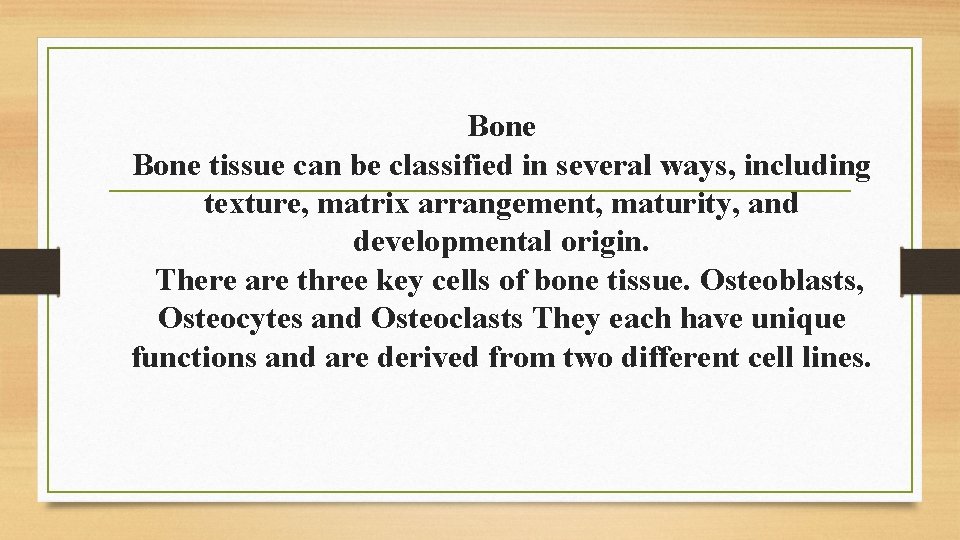 Bone

Bone tissue can be classified in several ways, including texture, matrix arrangement, maturity, and developmental origin.

There are three key cells of bone tissue. Osteoblasts, Osteocytes and Osteoclasts They each have unique functions and are derived from two different cell lines.